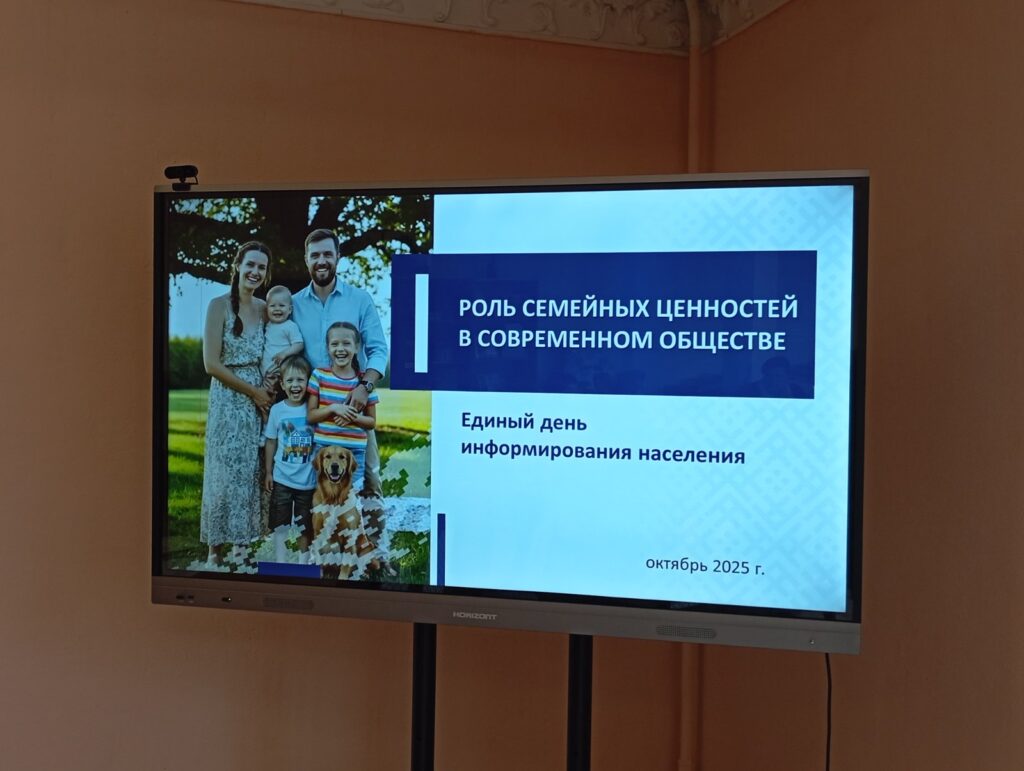 РОЛЬ СЕМЕЙНЫХ ЦЕННОСТЕЙ В СОВРЕМЕННОМ ОБЩЕСТВЕ

Единый день информирования населения

октябрь 2025 г.

HORIZONT